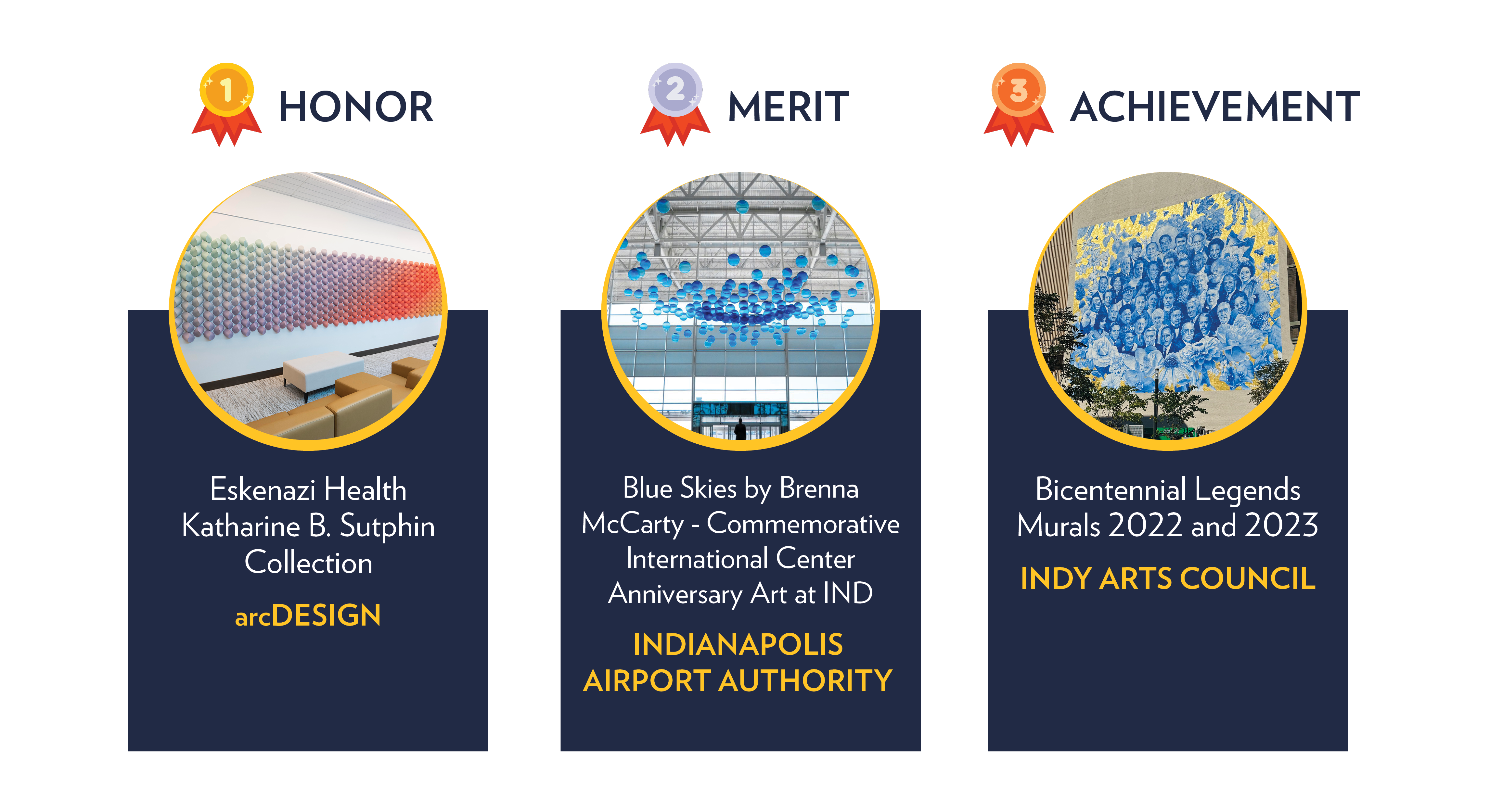 1 HONOR

Eskenazi Health Katharine B. Sutphin Collection

arcDESIGN

2 MERIT

Blue Skies by Brenna McCarty - Commemorative International Center Anniversary Art at IND

INDIANAPOLIS AIRPORT AUTHORITY

3 ACHIEVEMENT

Bicentennial Legends Murals 2022 and 2023

INDY ARTS COUNCIL